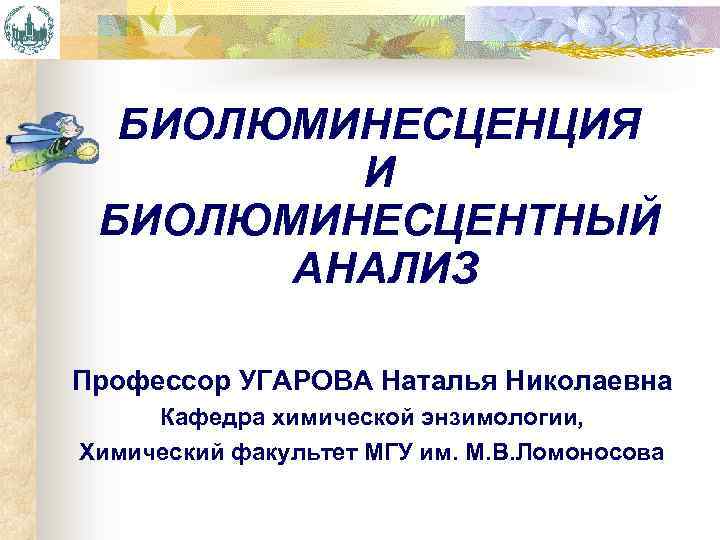 БИОЛЮМИНЕСЦЕНЦИЯ И БИОЛЮМИНЕСЦЕНТНЫЙ АНАЛИЗ

Профессор УГАРОВА Наталья Николаевна

Кафедра химической энзимологии,

Химический факультет МГУ им. М.В.Ломоносова